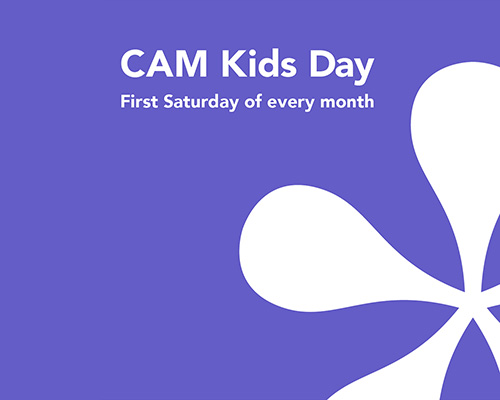 CAM Kids Day

First Saturday of every month